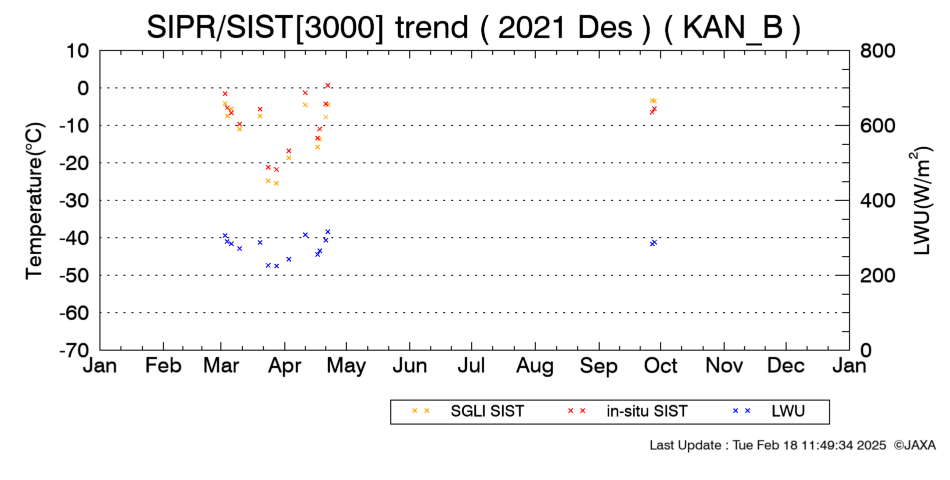 SIPR/SIST[3000] trend ( 2021 Des ) ( KAN_B )

Temperature(°C)

10
0
-10
-20
-30
-40
-50
-60
-70

800
600
400
200
0

LWU(W/m$^2$)

Jan Feb Mar Apr May Jun Jul Aug Sep Oct Nov Dec Jan

SGLI SIST
in-situ SIST
LWU

Last Update : Tue Feb 18 11:49:34 2025 ©JAXA